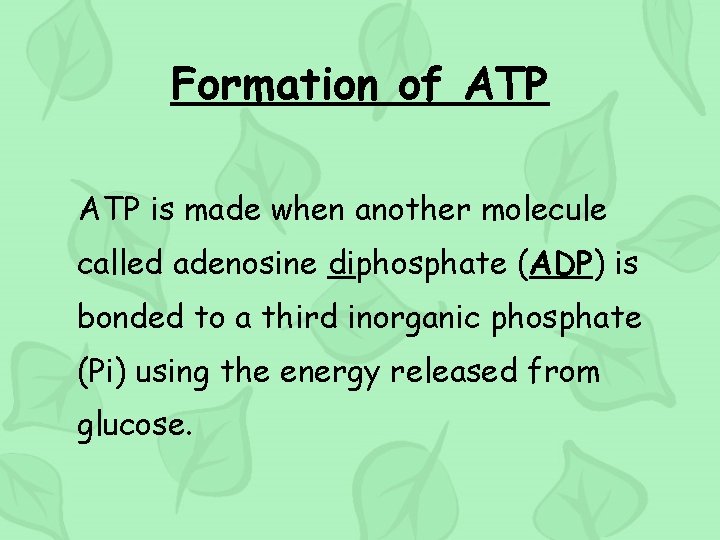 Formation of ATP

ATP is made when another molecule called adenosine diphosphate (ADP) is bonded to a third inorganic phosphate (Pi) using the energy released from glucose.